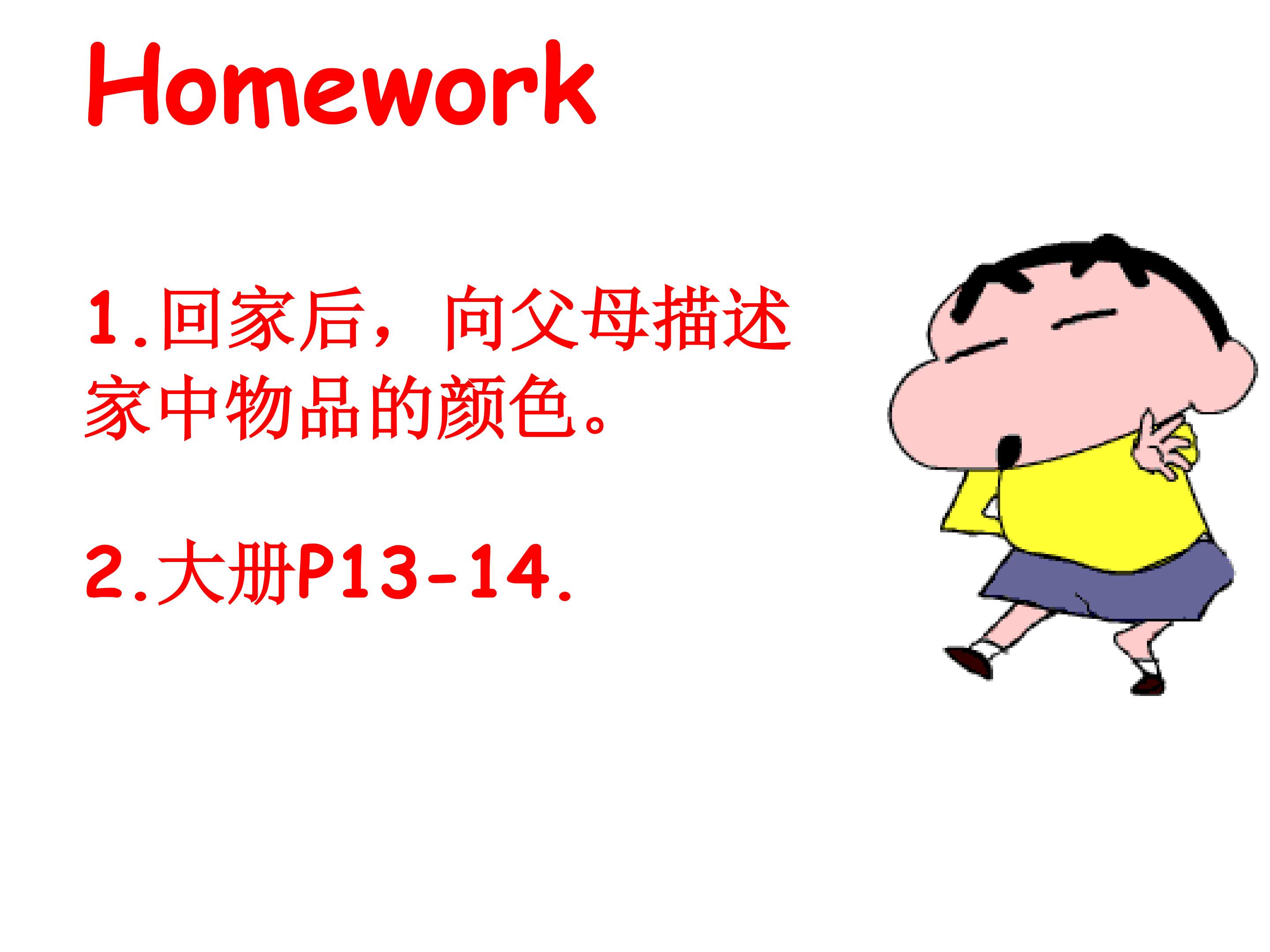 Homework

1.回家后，向父母描述家中物品的颜色。

2.大册P13-14.